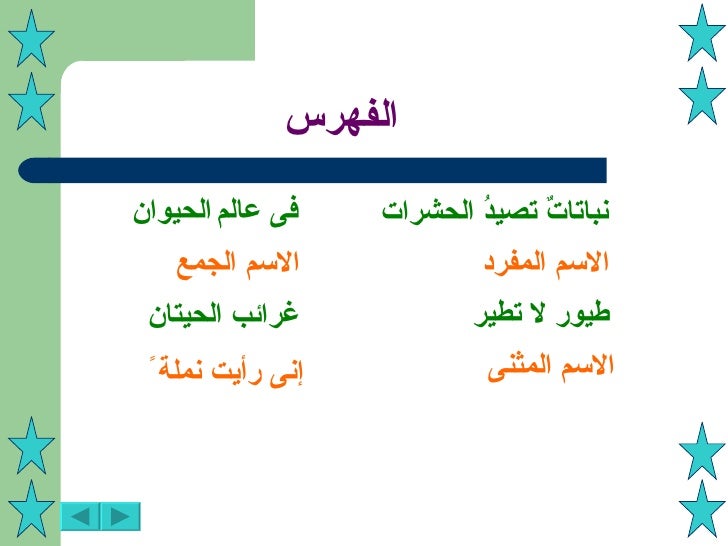 الفهرس

نباتاتٌ تصيدُ الحشرات

الاسم المفرد

طيور لا تطير

الاسم المثنى

فى عالم الحيوان

الاسم الجمع

غرائب الحيتان

إنى رأيت نملةً